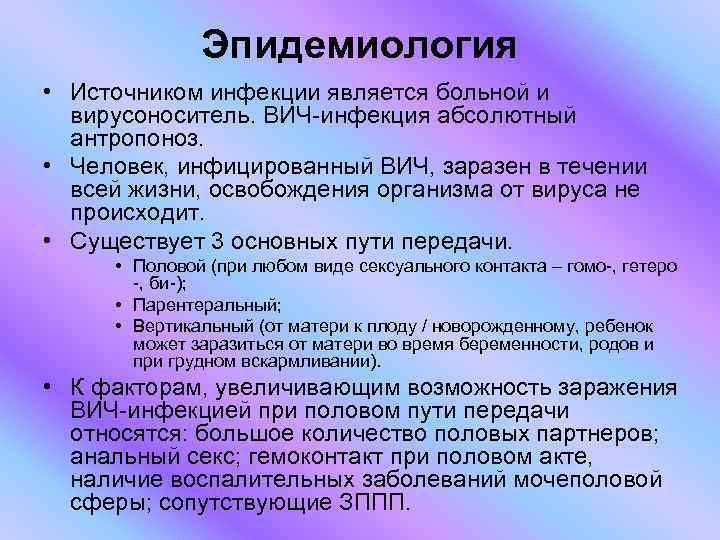 Эпидемиология

• Источником инфекции является больной и вирусоноситель. ВИЧ-инфекция абсолютный антропоноз.
• Человек, инфицированный ВИЧ, заразен в течении всей жизни, освобождения организма от вируса не происходит.
• Существует 3 основных пути передачи.
  • Половой (при любом виде сексуального контакта – гомо-, гетеро -, би-);
  • Парентеральный;
  • Вертикальный (от матери к плоду / новорожденному, ребенок может заразиться от матери во время беременности, родов и при грудном вскармливании).
• К факторам, увеличивающим возможность заражения ВИЧ-инфекцией при половом пути передачи относятся: большое количество половых партнеров; анальный секс; гемоконтакт при половом акте, наличие воспалительных заболеваний мочеполовой сферы; сопутствующие ЗППП.